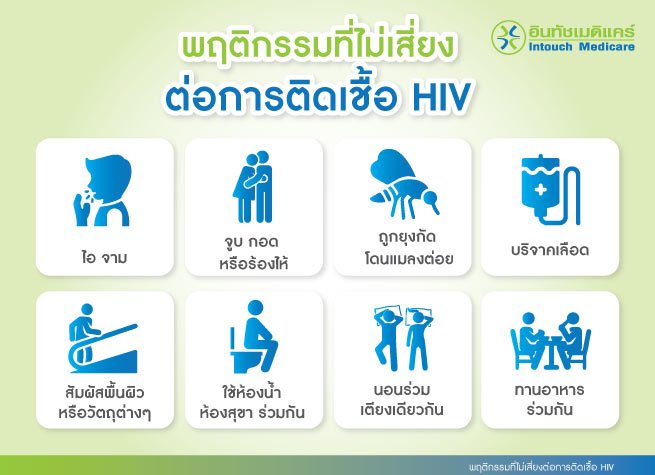 อินทัชเมดิแคร์
Intouch Medicare

พฤติกรรมที่ไม่เสี่ยง
ต่อการติดเชื้อ HIV

ไอ จาม

จูบ กอด หรือร้องไห้

ถูกยุงกัด โดนแมลงต่อย

บริจาคเลือด

สัมผัสพื้นผิว หรือวัตถุต่างๆ

ใช้ห้องน้ำ ห้องสุขา ร่วมกัน

นอนร่วม เตียงเดียวกัน

ทานอาหาร ร่วมกัน

พฤติกรรมที่ไม่เสี่ยงต่อการติดเชื้อ HIV